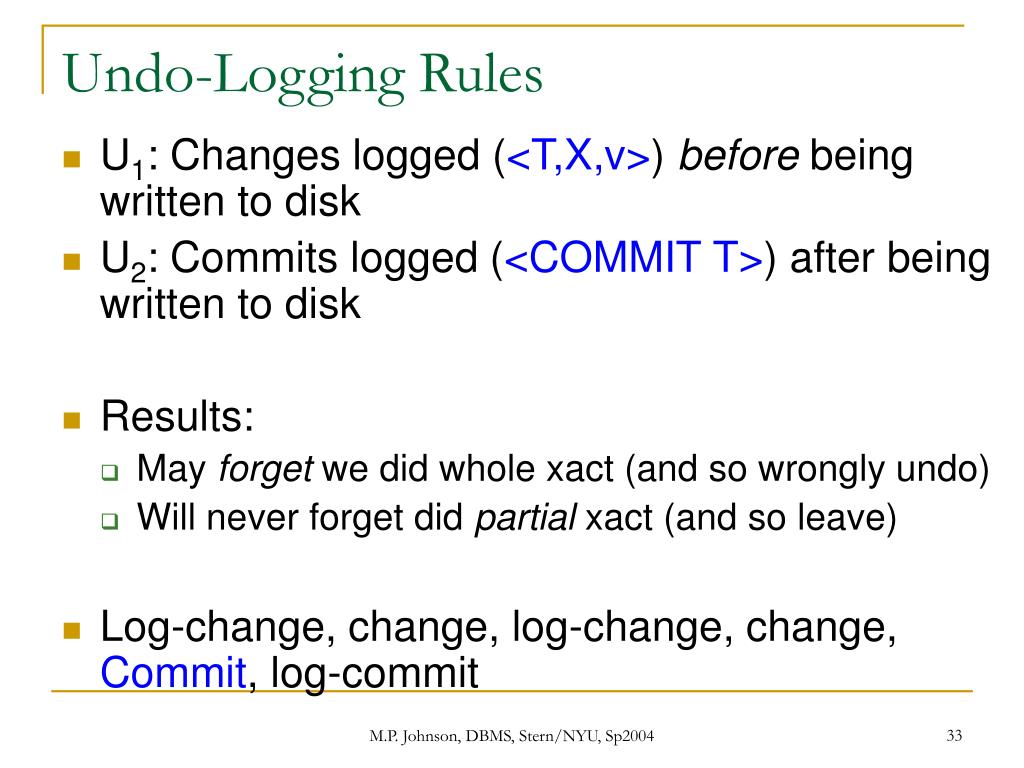 Undo-Logging Rules

U$_1$: Changes logged (<T,X,v>) before being written to disk

U$_2$: Commits logged (<COMMIT T>) after being written to disk

Results:

May forget we did whole xact (and so wrongly undo)

Will never forget did partial xact (and so leave)

Log-change, change, log-change, change, Commit, log-commit

M.P. Johnson, DBMS, Stern/NYU, Sp2004

33